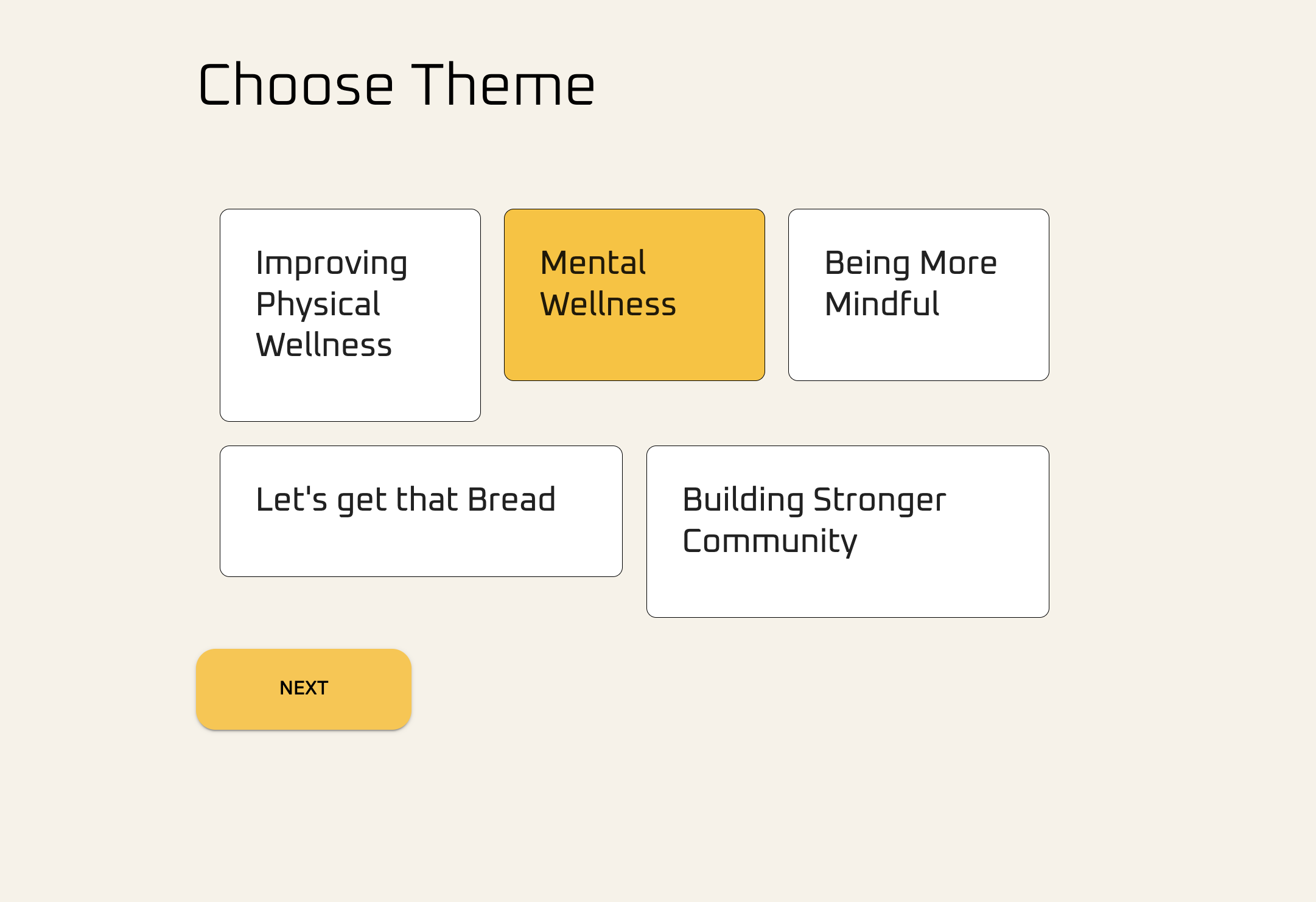 Choose Theme

Improving Physical Wellness

Mental Wellness

Being More Mindful

Let's get that Bread

Building Stronger Community

NEXT